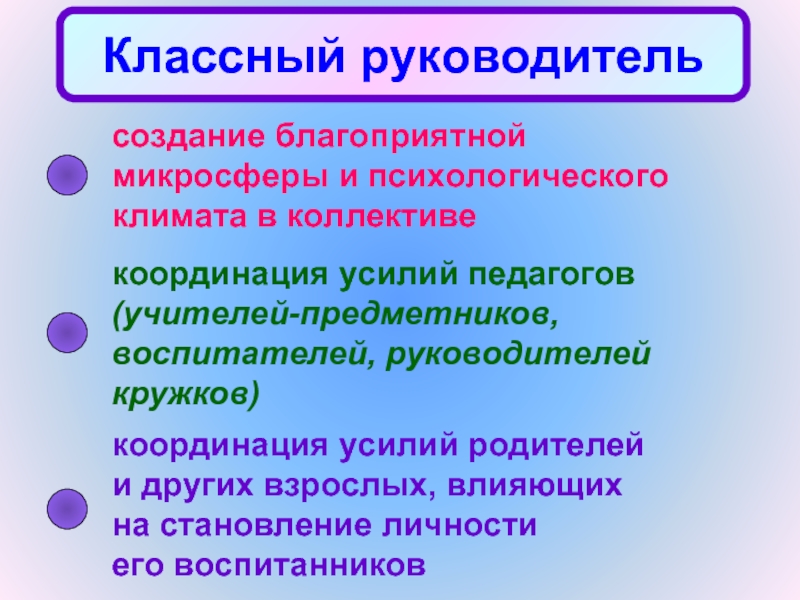 Классный руководитель

создание благоприятной микросферы и психологического климата в коллективе

координация усилий педагогов (учителей-предметников, воспитателей, руководителей кружков)

координация усилий родителей и других взрослых, влияющих на становление личности его воспитанников